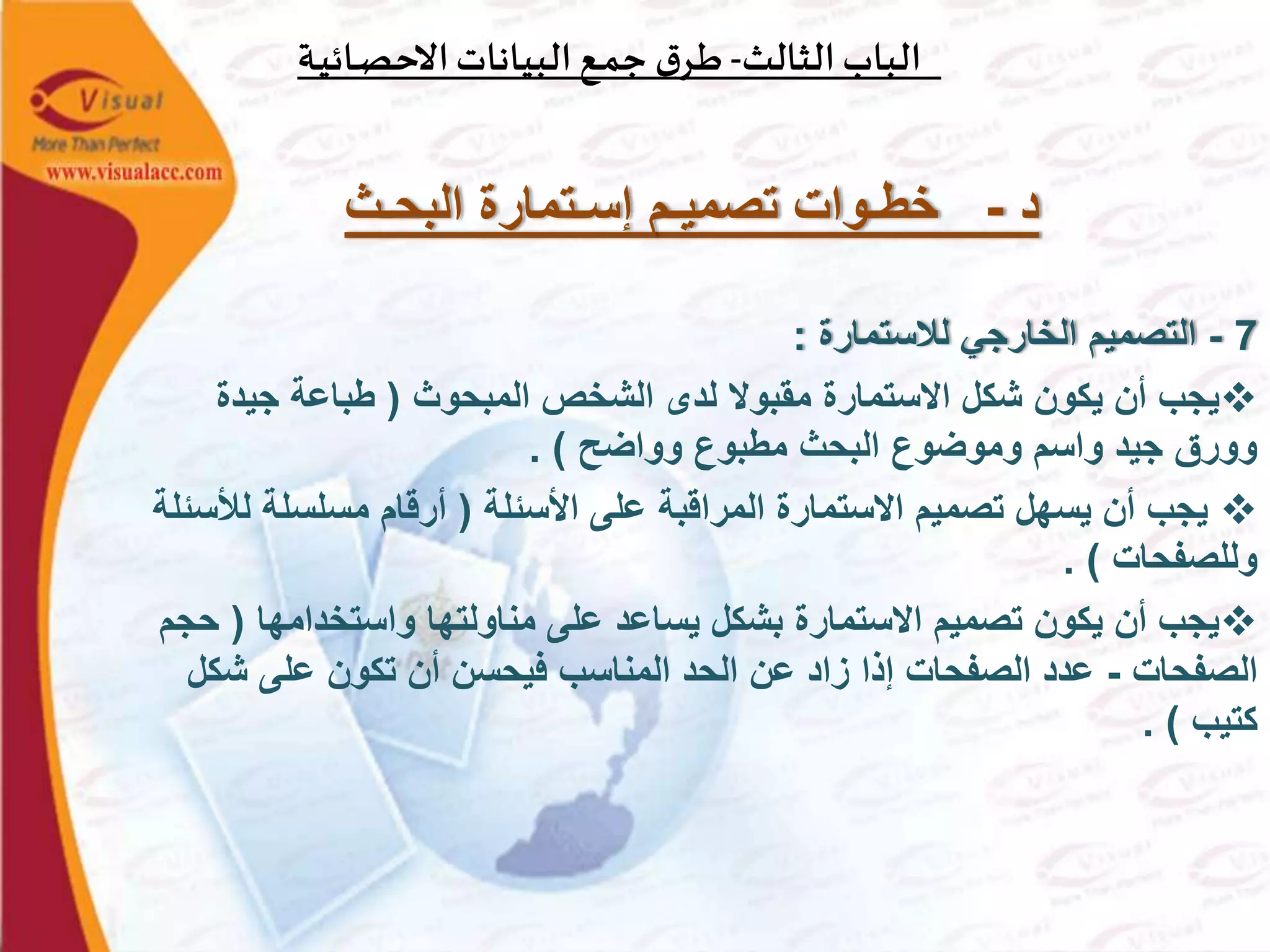 الباب الثالث- طرق جمع البيانات الاحصائية

Visual
More Than Perfect
www.visualacc.com

د - خطوات تصميم إستمارة البحث

7 - التصميم الخارجي للاستمارة :

❖يجب أن يكون شكل الاستمارة مقبولا لدى الشخص المبحوث ( طباعة جيدة وورق جيد واسم وموضوع البحث مطبوع وواضح ) .

❖ يجب أن يسهل تصميم الاستمارة المراقبة على الأسئلة ( أرقام مسلسلة للأسئلة وللصفحات ) .

❖يجب أن يكون تصميم الاستمارة بشكل يساعد على مناولتها واستخدامها ( حجم الصفحات - عدد الصفحات إذا زاد عن الحد المناسب فيحسن أن تكون على شكل كتيب ) .